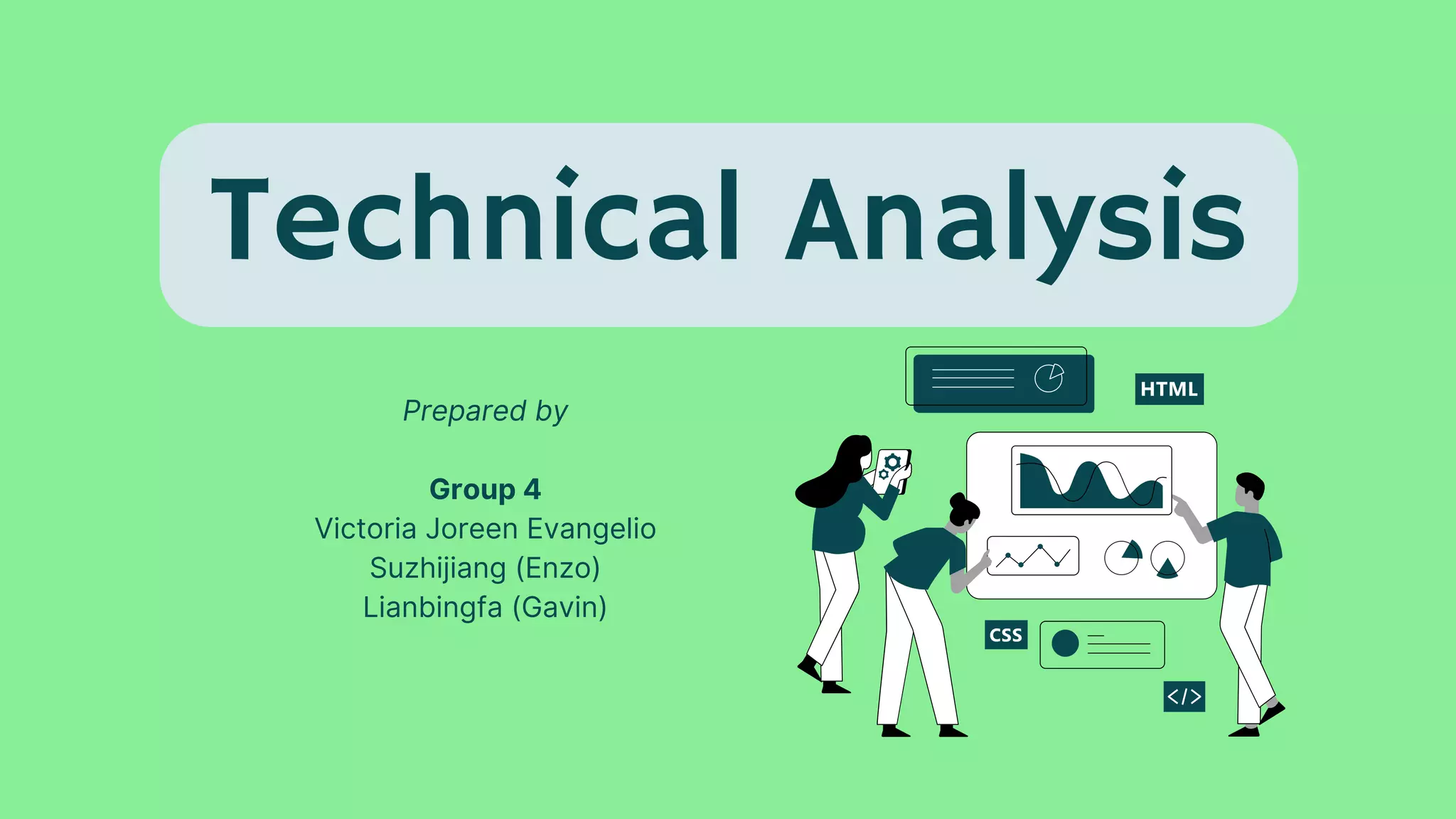 Technical Analysis

Prepared by

Group 4
Victoria Joreen Evangelio
Suzhijiang (Enzo)
Lianbingfa (Gavin)

HTML

CSS

</>